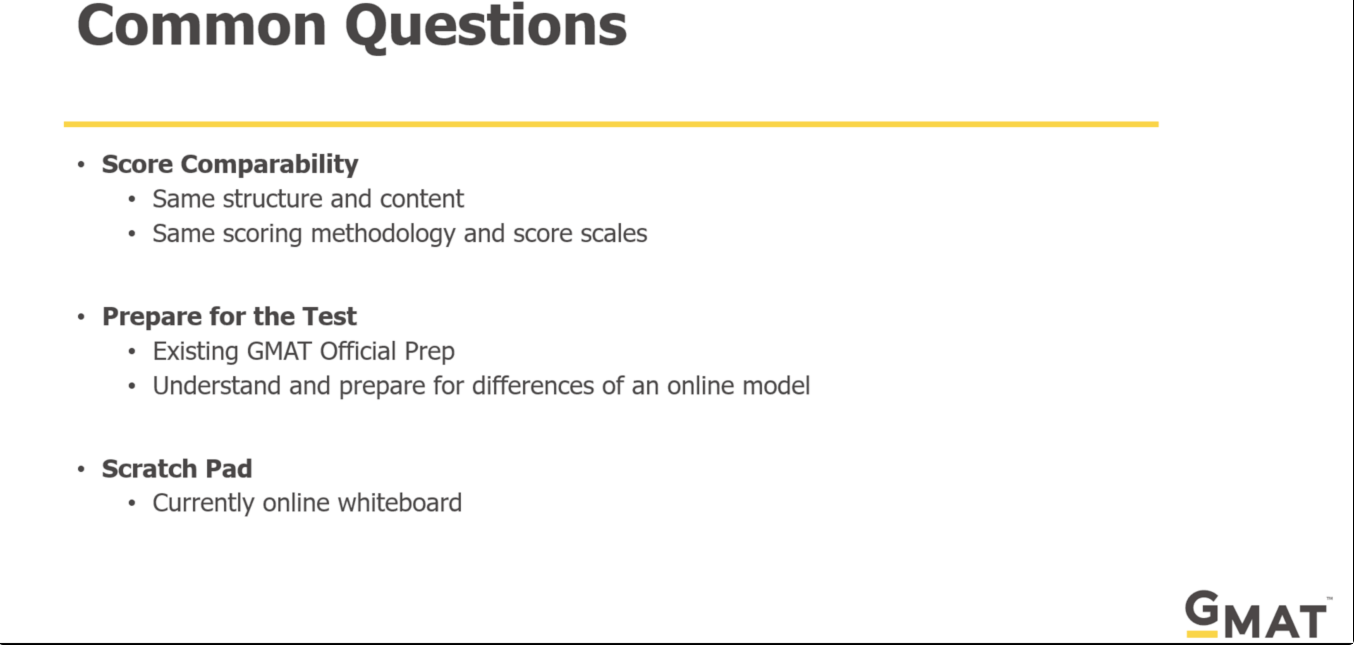 Common Questions

• Score Comparability
  • Same structure and content
  • Same scoring methodology and score scales

• Prepare for the Test
  • Existing GMAT Official Prep
  • Understand and prepare for differences of an online model

• Scratch Pad
  • Currently online whiteboard

GMAT™